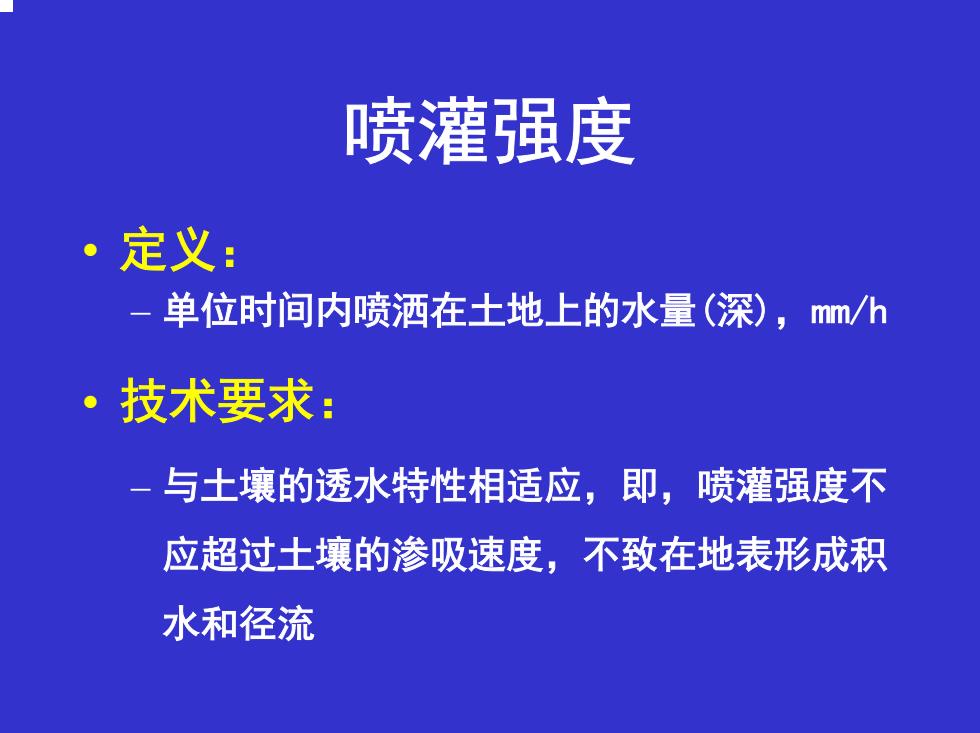 喷灌强度

• 定义：

– 单位时间内喷洒在土地上的水量(深)，mm/h

• 技术要求：

– 与土壤的透水特性相适应，即，喷灌强度不应超过土壤的渗吸速度，不致在地表形成积水和径流